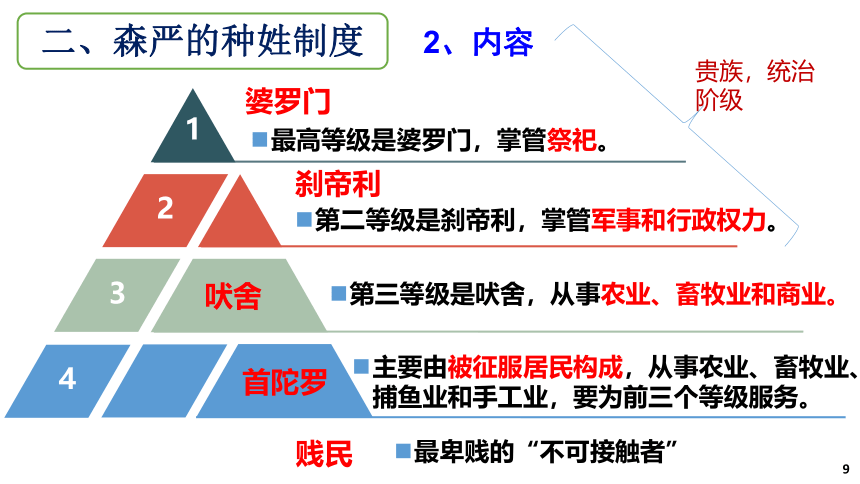 二、森严的种姓制度

2、内容

贵族，统治阶级

1

婆罗门

最高等级是婆罗门，掌管祭祀。

2

刹帝利

第二等级是刹帝利，掌管军事和行政权力。

3

吠舍

第三等级是吠舍，从事农业、畜牧业和商业。

4

首陀罗

主要由被征服居民构成，从事农业、畜牧业、捕鱼业和手工业，要为前三个等级服务。

贱民

最卑贱的“不可接触者”

9